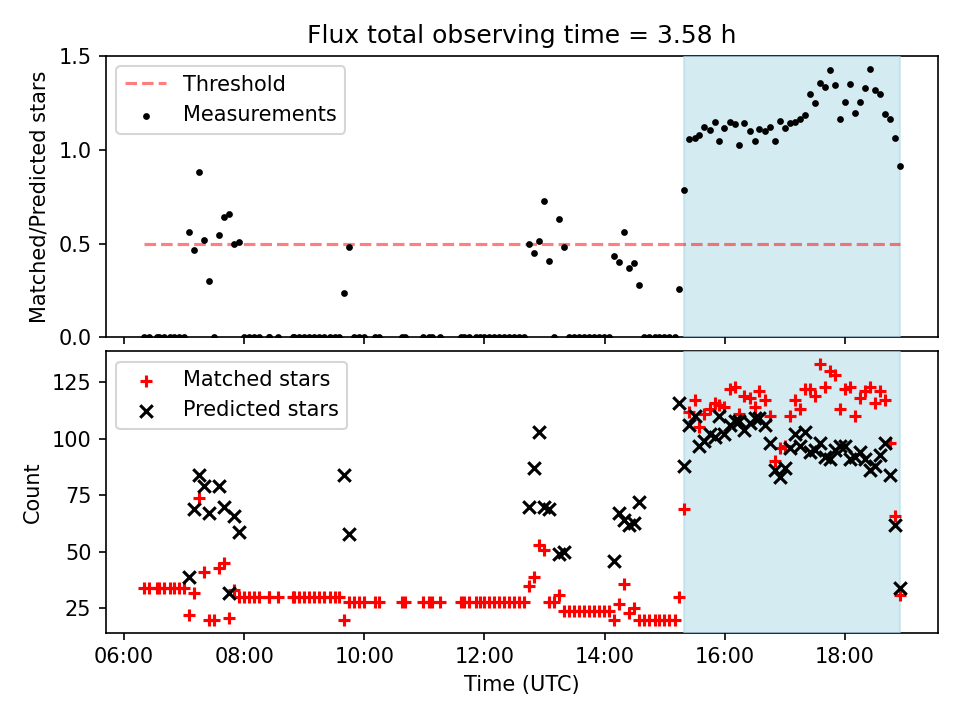 Flux total observing time = 3.58 h

Threshold
Measurements

Matched/Predicted stars

1.5
1.0
0.5
0.0

Matched stars
Predicted stars

Count

125
100
75
50
25

06:00
08:00
10:00
12:00
14:00
16:00
18:00

Time (UTC)